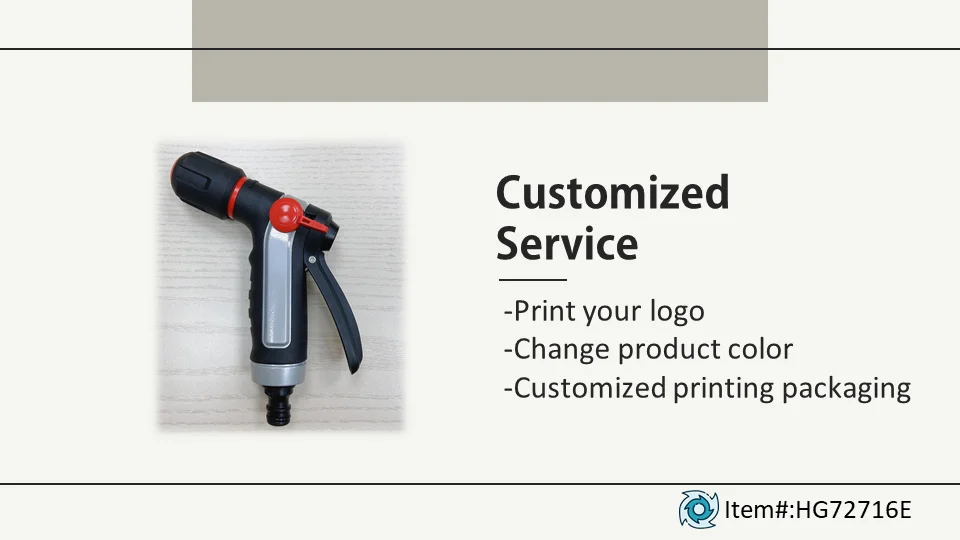 Customized Service

-Print your logo
-Change product color
-Customized printing packaging

Item#:HG72716E